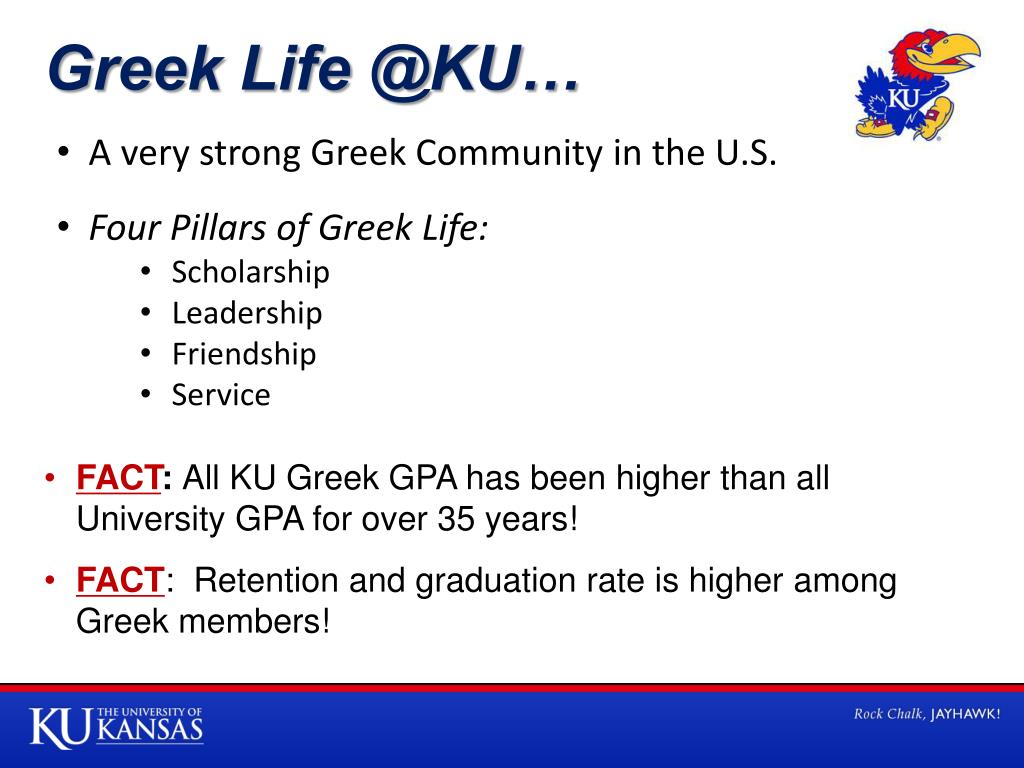 Greek Life @KU…

KU

• A very strong Greek Community in the U.S.

• Four Pillars of Greek Life:
  • Scholarship
  • Leadership
  • Friendship
  • Service

• FACT: All KU Greek GPA has been higher than all University GPA for over 35 years!

• FACT: Retention and graduation rate is higher among Greek members!

KU THE UNIVERSITY OF KANSAS

Rock Chalk, JAYHAWK!